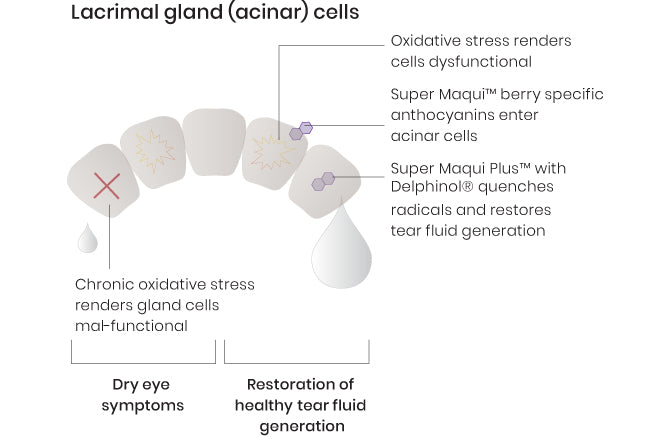 Lacrimal gland (acinar) cells

Oxidative stress renders cells dysfunctional

Super Maqui™ berry specific anthocyanins enter acinar cells

Super Maqui Plus™ with Delphinol® quenches radicals and restores tear fluid generation

Chronic oxidative stress renders gland cells mal-functional

Dry eye symptoms

Restoration of healthy tear fluid generation